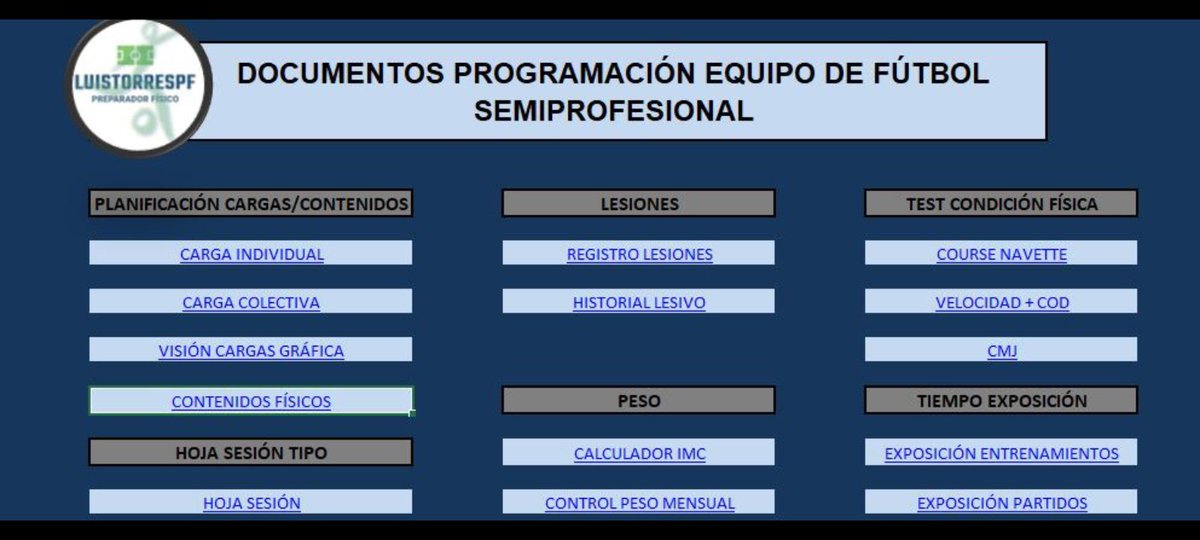 LUISTORRESPF
PREPARADOR FÍSICO

DOCUMENTOS PROGRAMACIÓN EQUIPO DE FÚTBOL SEMIPROFESIONAL

PLANIFICACIÓN CARGAS/CONTENIDOS

CARGA INDIVIDUAL

CARGA COLECTIVA

VISIÓN CARGAS GRÁFICA

CONTENIDOS FÍSICOS

HOJA SESIÓN TIPO

HOJA SESIÓN

LESIONES

REGISTRO LESIONES

HISTORIAL LESIVO

PESO

CALCULADOR IMC

CONTROL PESO MENSUAL

TEST CONDICIÓN FÍSICA

COURSE NAVETTE

VELOCIDAD + COD

CMJ

TIEMPO EXPOSICIÓN

EXPOSICIÓN ENTRENAMIENTOS

EXPOSICIÓN PARTIDOS